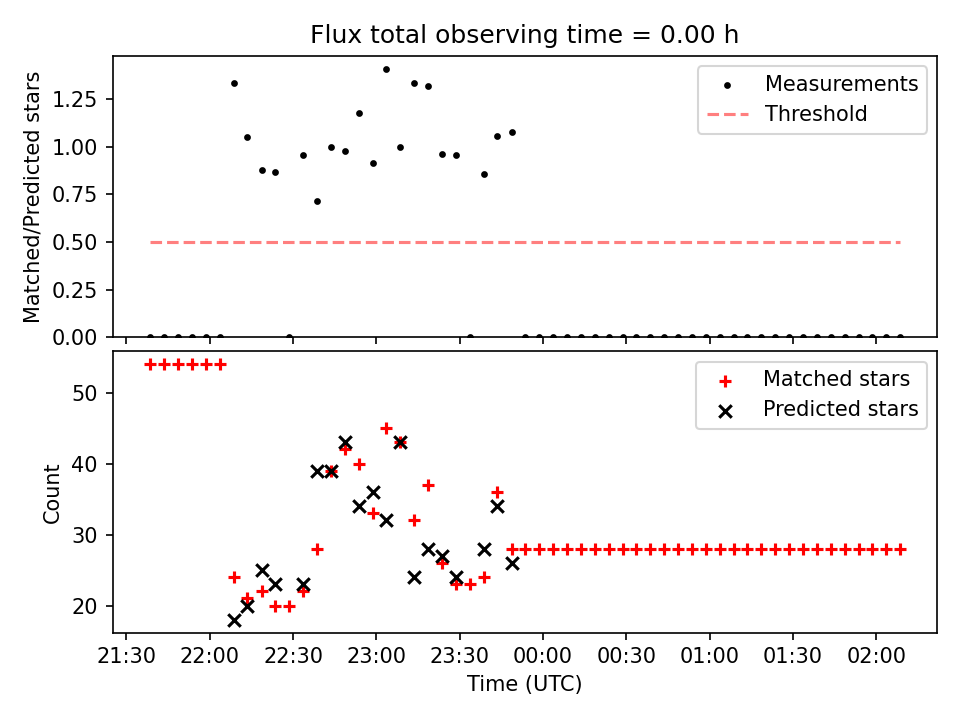 Flux total observing time = 0.00 h

Matched/Predicted stars

1.25
1.00
0.75
0.50
0.25
0.00

Measurements
Threshold

Count

50
40
30
20

Matched stars
Predicted stars

21:30
22:00
22:30
23:00
23:30
00:00
00:30
01:00
01:30
02:00

Time (UTC)